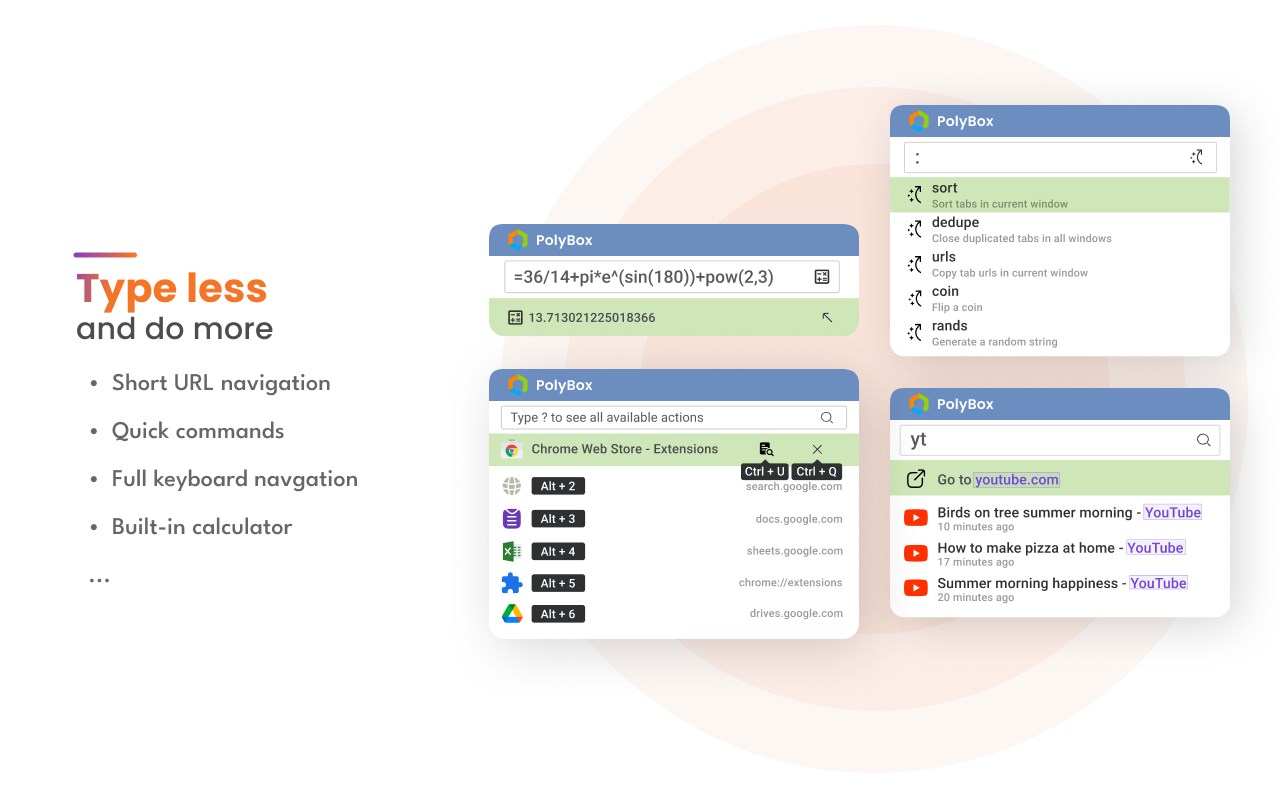 Type less
and do more

• Short URL navigation
• Quick commands
• Full keyboard navgation
• Built-in calculator

...

PolyBox

=36/14+pi*e^(sin(180))+pow(2,3)

13.713021225018366

PolyBox

Type ? to see all available actions

Chrome Web Store - Extensions

Ctrl + U Ctrl + Q

Alt + 2 search.google.com
Alt + 3 docs.google.com
Alt + 4 sheets.google.com
Alt + 5 chrome://extensions
Alt + 6 drives.google.com

PolyBox

:

sort
Sort tabs in current window
dedupe
Close duplicated tabs in all windows
urls
Copy tab urls in current window
coin
Flip a coin
rands
Generate a random string

PolyBox

yt

Go to youtube.com

Birds on tree summer morning - YouTube
10 minutes ago
How to make pizza at home - YouTube
17 minutes ago
Summer morning happiness - YouTube
20 minutes ago